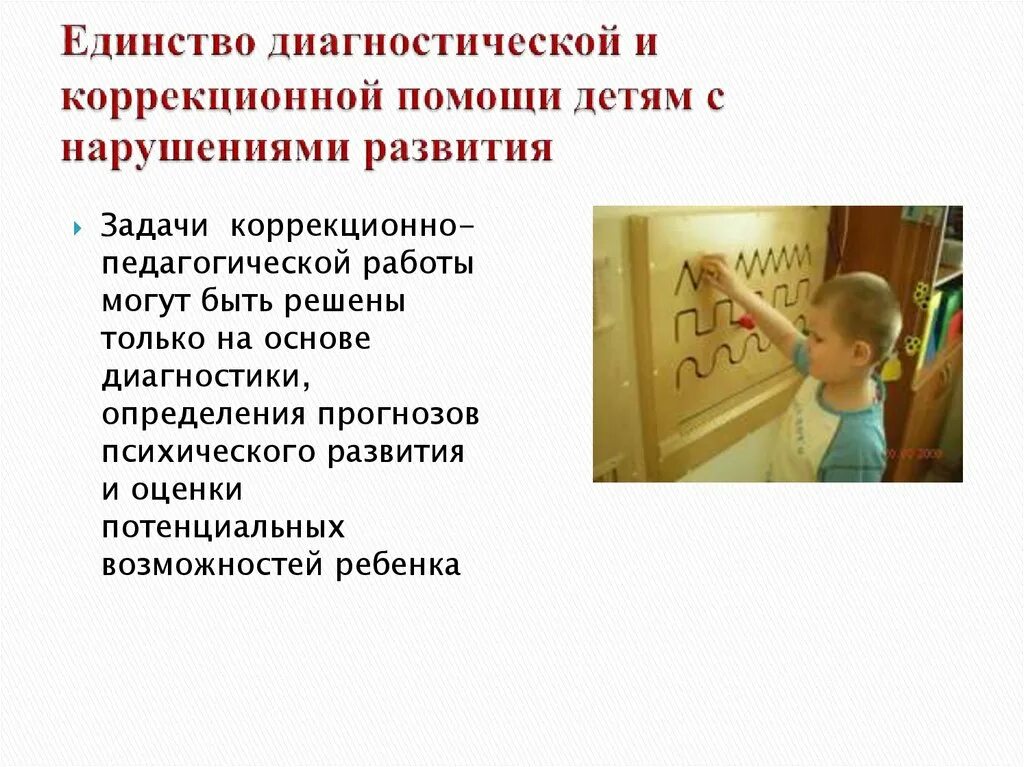 Единство диагностической и коррекционной помощи детям с нарушениями развития

Задачи коррекционно-педагогической работы могут быть решены только на основе диагностики, определения прогнозов психического развития и оценки потенциальных возможностей ребенка